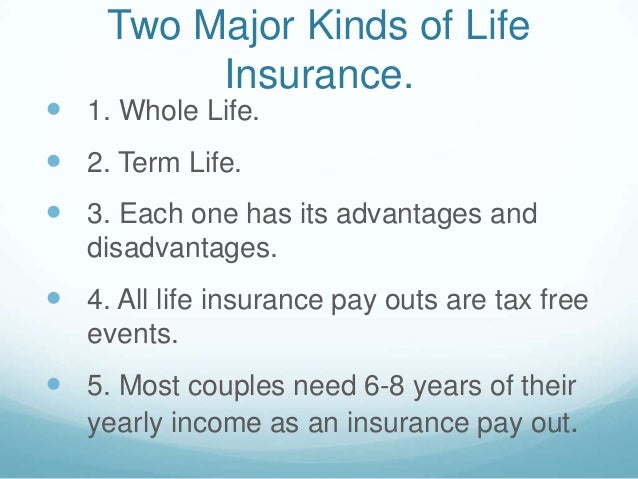 Two Major Kinds of Life Insurance.

- 1. Whole Life.
- 2. Term Life.
- 3. Each one has its advantages and disadvantages.
- 4. All life insurance pay outs are tax free events.
- 5. Most couples need 6-8 years of their yearly income as an insurance pay out.